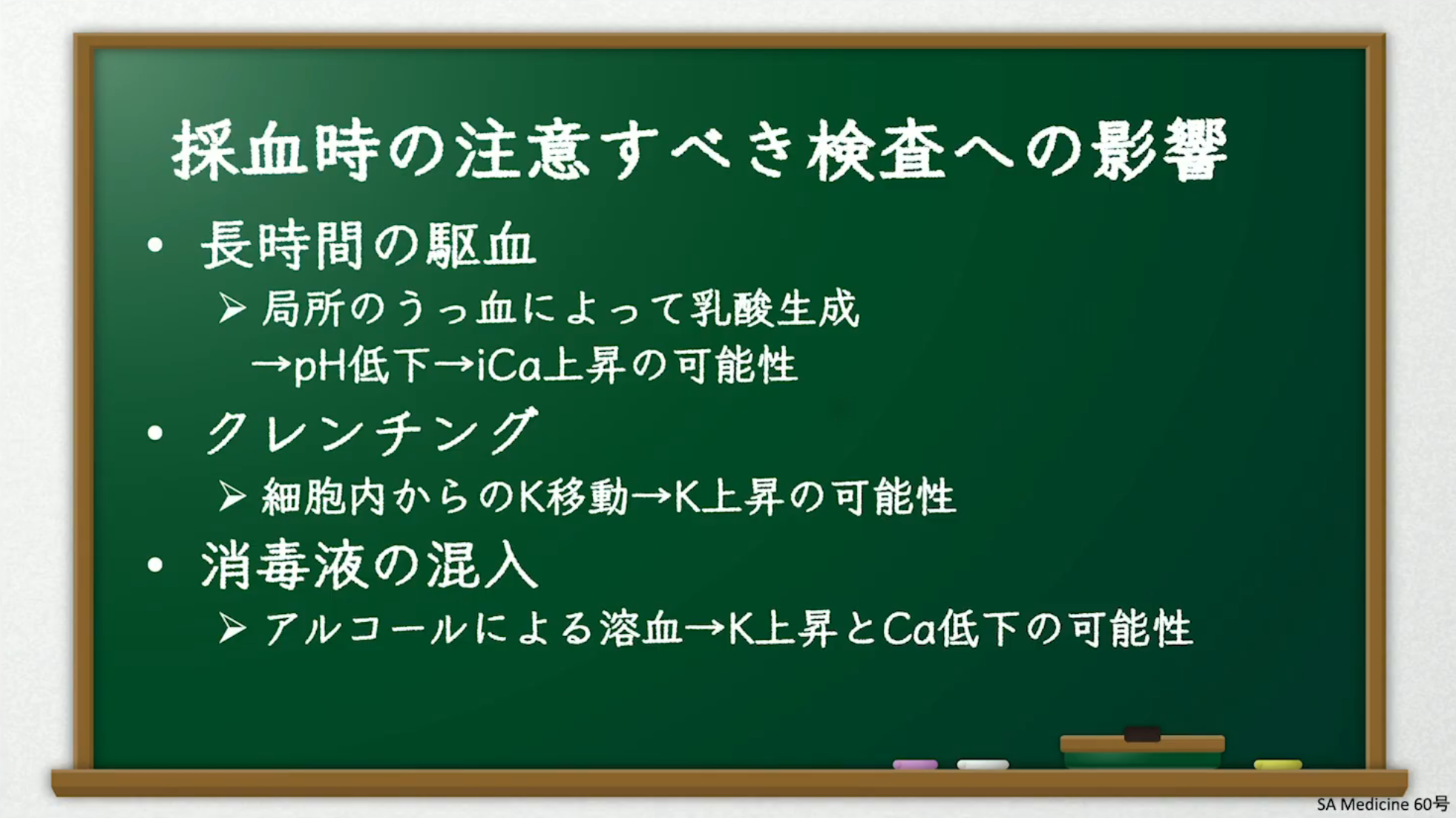 採血時の注意すべき検査への影響

• 長時間の駆血
  ➢ 局所のうっ血によって乳酸生成
  →pH低下→iCa上昇の可能性
• クレンチング
  ➢ 細胞内からのK移動→K上昇の可能性
• 消毒液の混入
  ➢ アルコールによる溶血→K上昇とCa低下の可能性

SA Medicine 60号